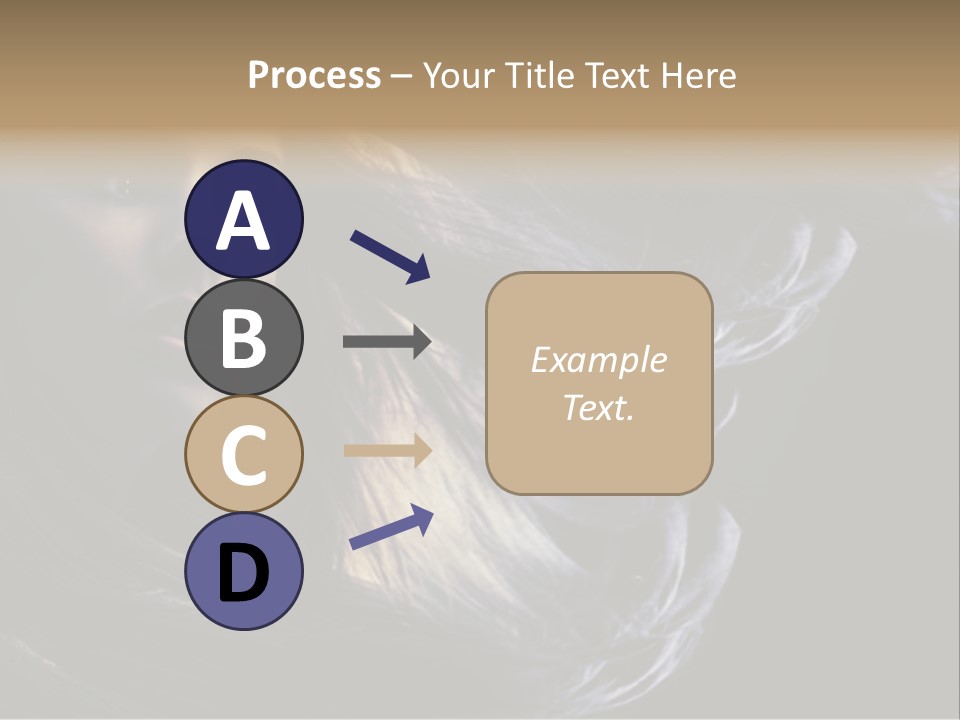 Process – Your Title Text Here

A

B

C

D

Example Text.